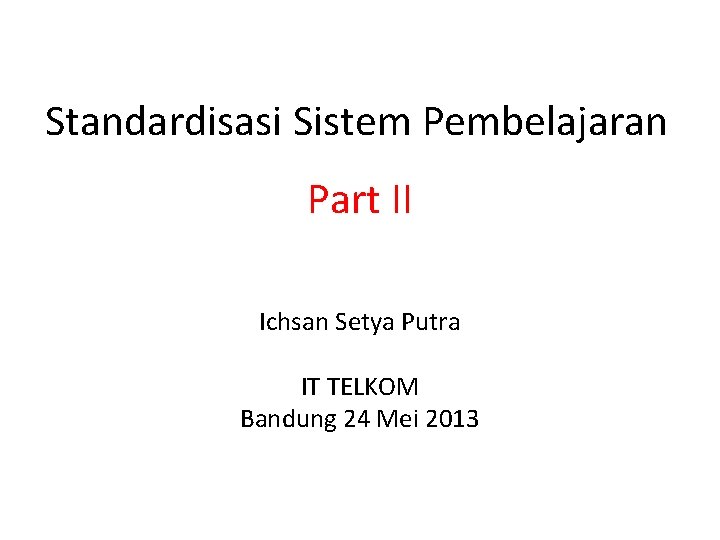 Standardisasi Sistem Pembelajaran

Part II

Ichsan Setya Putra

IT TELKOM
Bandung 24 Mei 2013